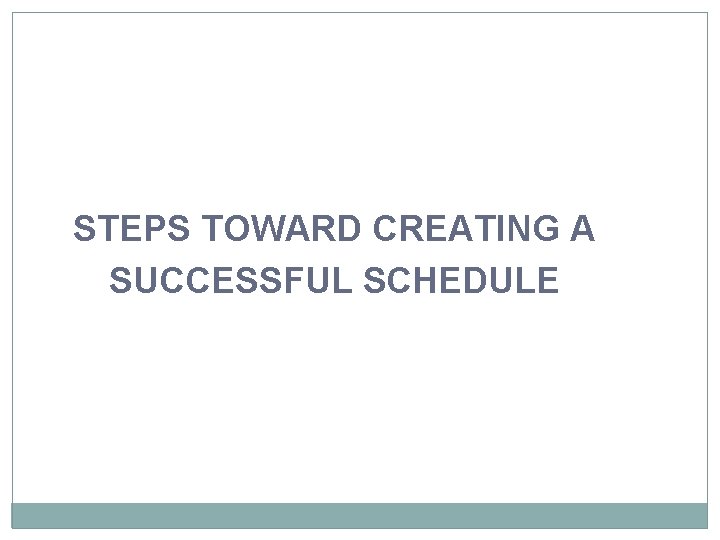 STEPS TOWARD CREATING A SUCCESSFUL SCHEDULE